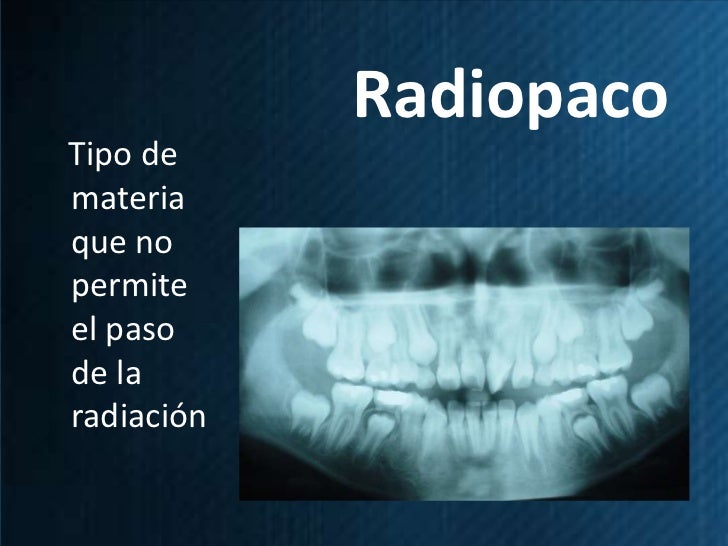 Radiopaco

Tipo de materia que no permite el paso de la radiación